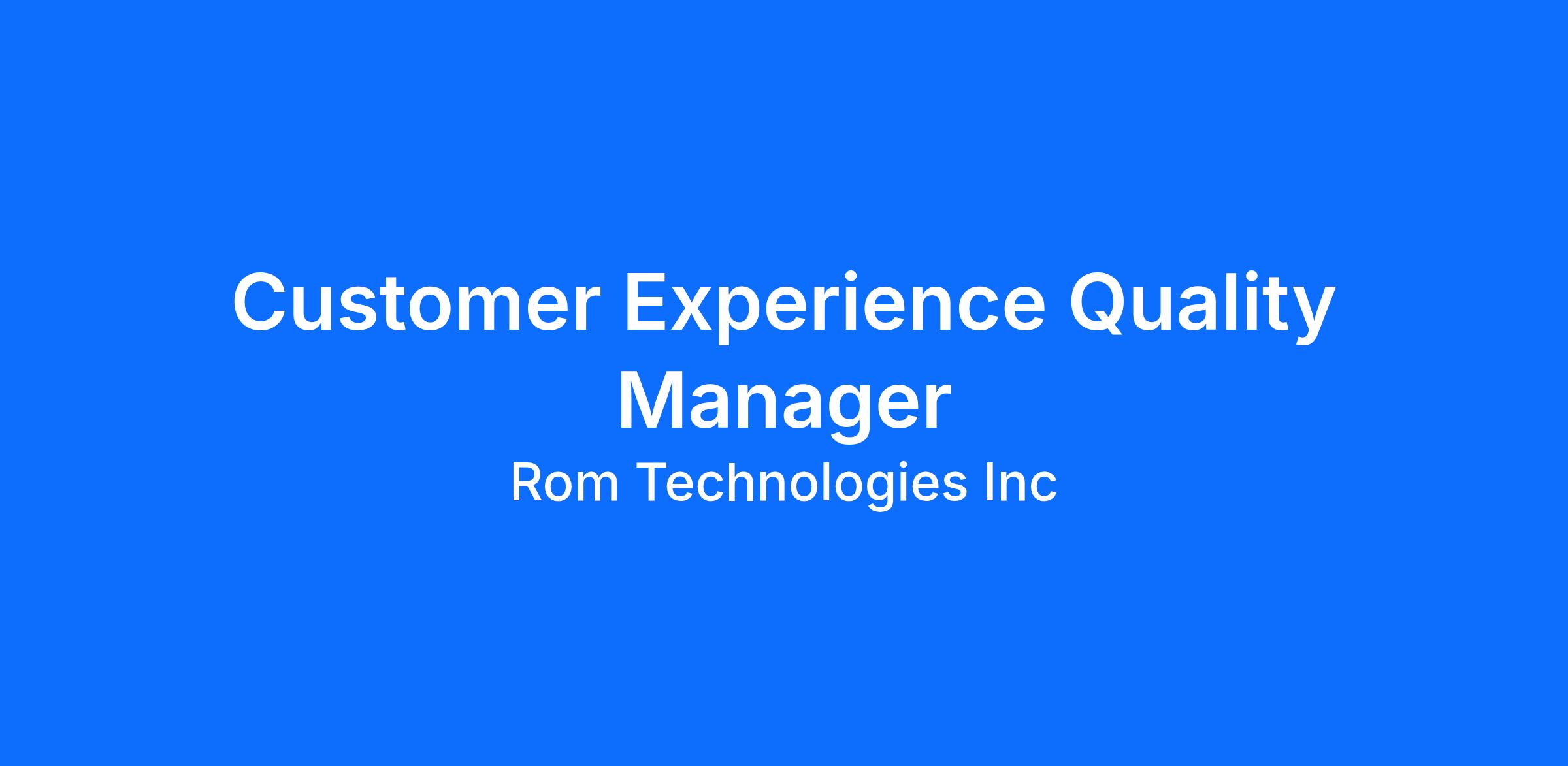 Customer Experience Quality Manager

Rom Technologies Inc